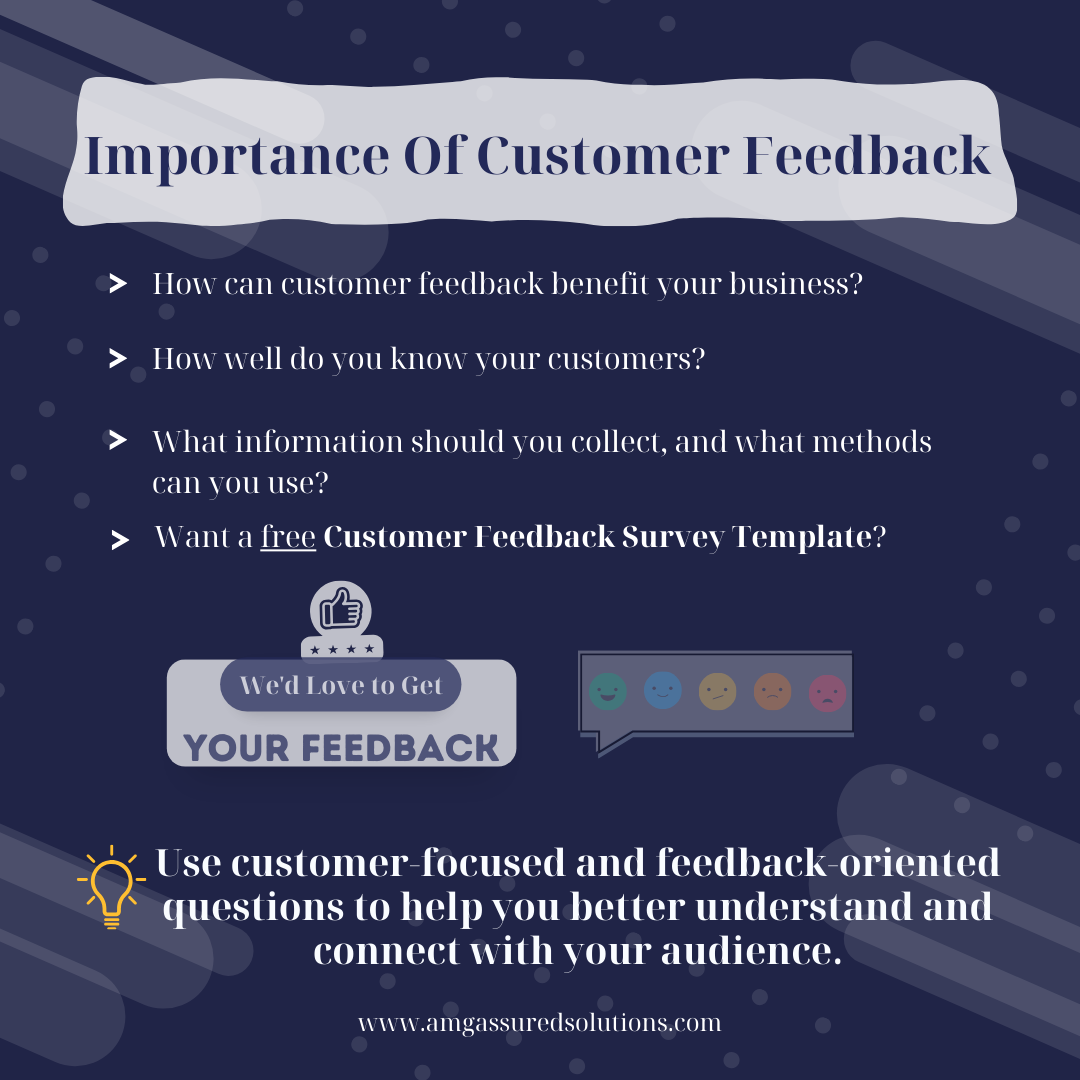 Importance Of Customer Feedback

> How can customer feedback benefit your business?

> How well do you know your customers?

> What information should you collect, and what methods can you use?

> Want a free Customer Feedback Survey Template?

We'd Love to Get
YOUR FEEDBACK

Use customer-focused and feedback-oriented questions to help you better understand and connect with your audience.

www.amgassuredsolutions.com